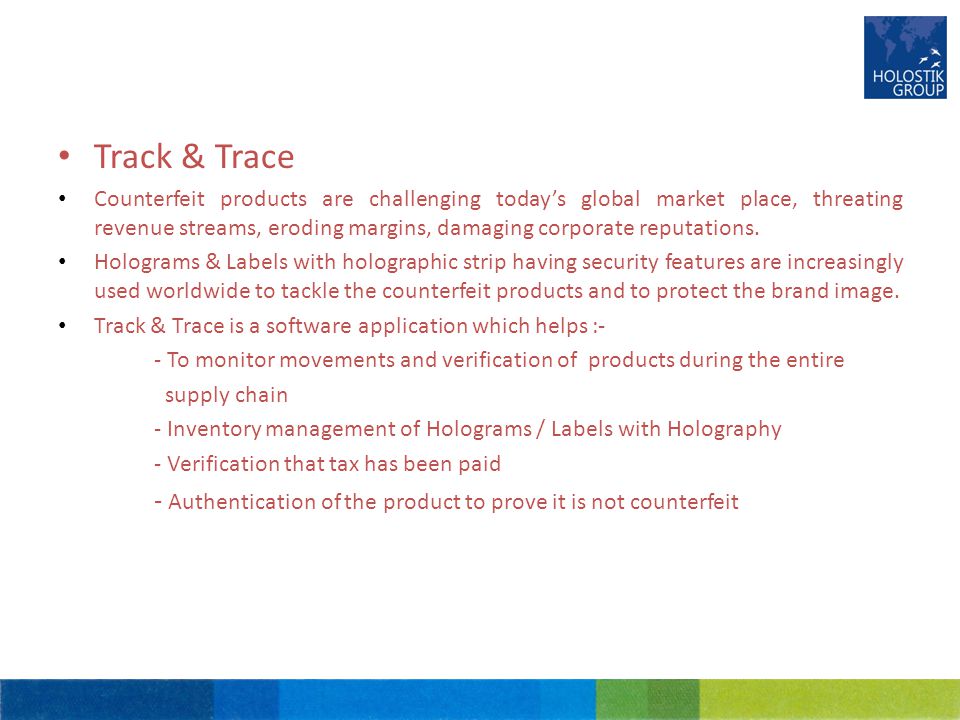 HOLOSTIK GROUP

• Track & Trace

• Counterfeit products are challenging today's global market place, threating revenue streams, eroding margins, damaging corporate reputations.

• Holograms & Labels with holographic strip having security features are increasingly used worldwide to tackle the counterfeit products and to protect the brand image.

• Track & Trace is a software application which helps :-

- To monitor movements and verification of products during the entire supply chain

- Inventory management of Holograms / Labels with Holography

- Verification that tax has been paid

- Authentication of the product to prove it is not counterfeit